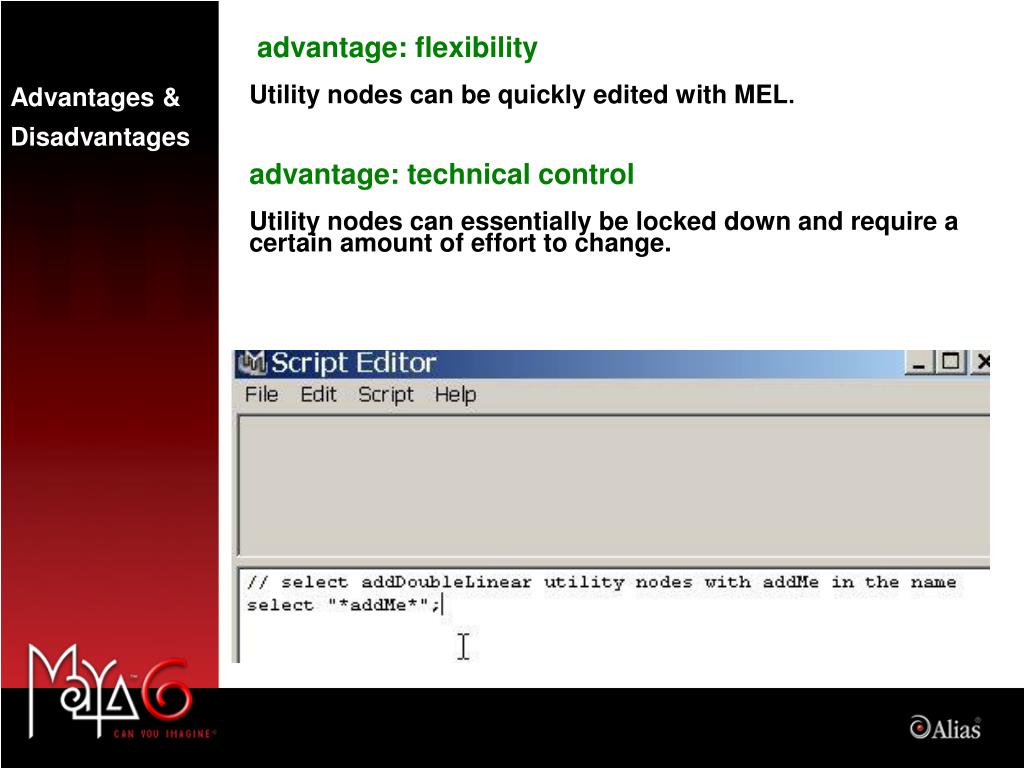 Advantages & Disadvantages

advantage: flexibility

Utility nodes can be quickly edited with MEL.

advantage: technical control

Utility nodes can essentially be locked down and require a certain amount of effort to change.

Script Editor

File Edit Script Help

// select addDoubleLinear utility nodes with addMe in the name
select "*addMe*";

Maya 6
CAN YOU IMAGINE

Alias